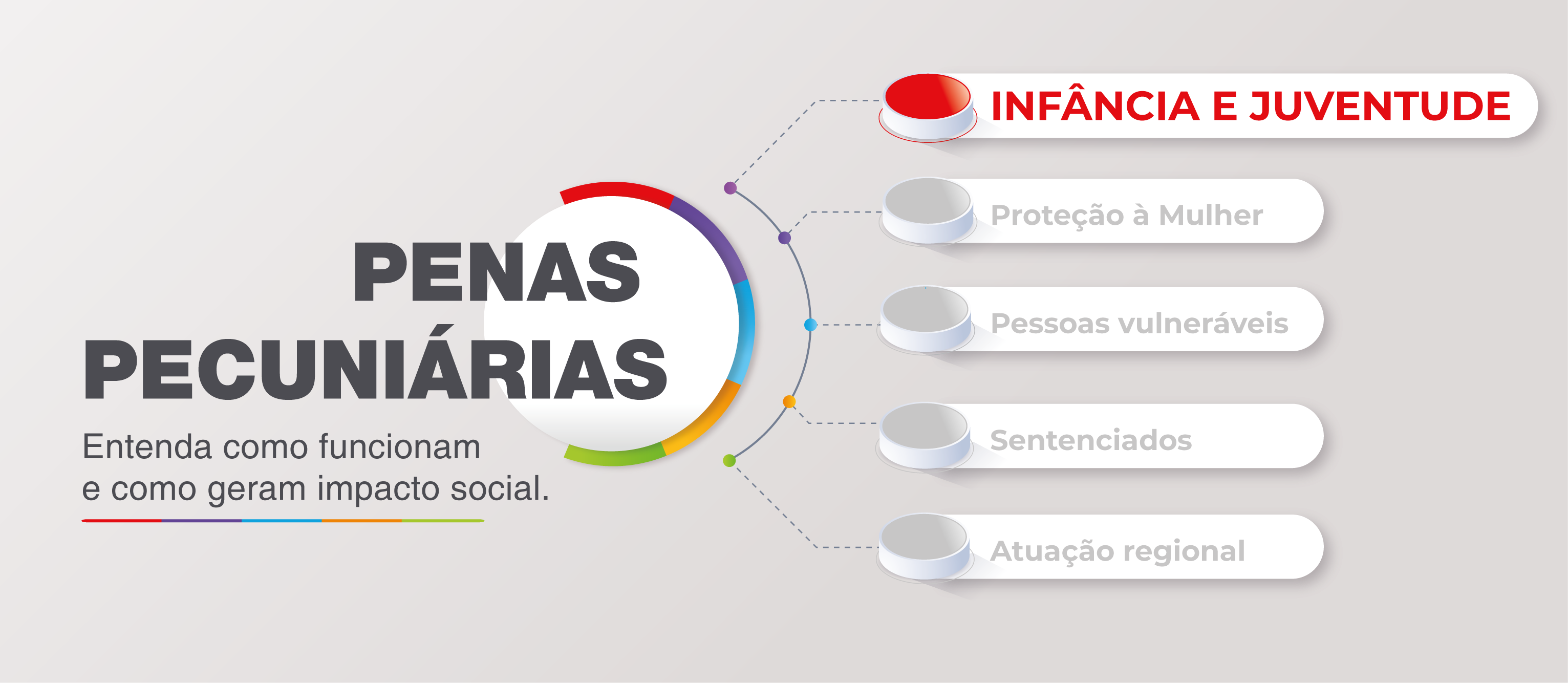 PENAS PECUNIÁRIAS

Entenda como funcionam e como geram impacto social.

INFÂNCIA E JUVENTUDE

Proteção à Mulher

Pessoas vulneráveis

Sentenciados

Atuação regional